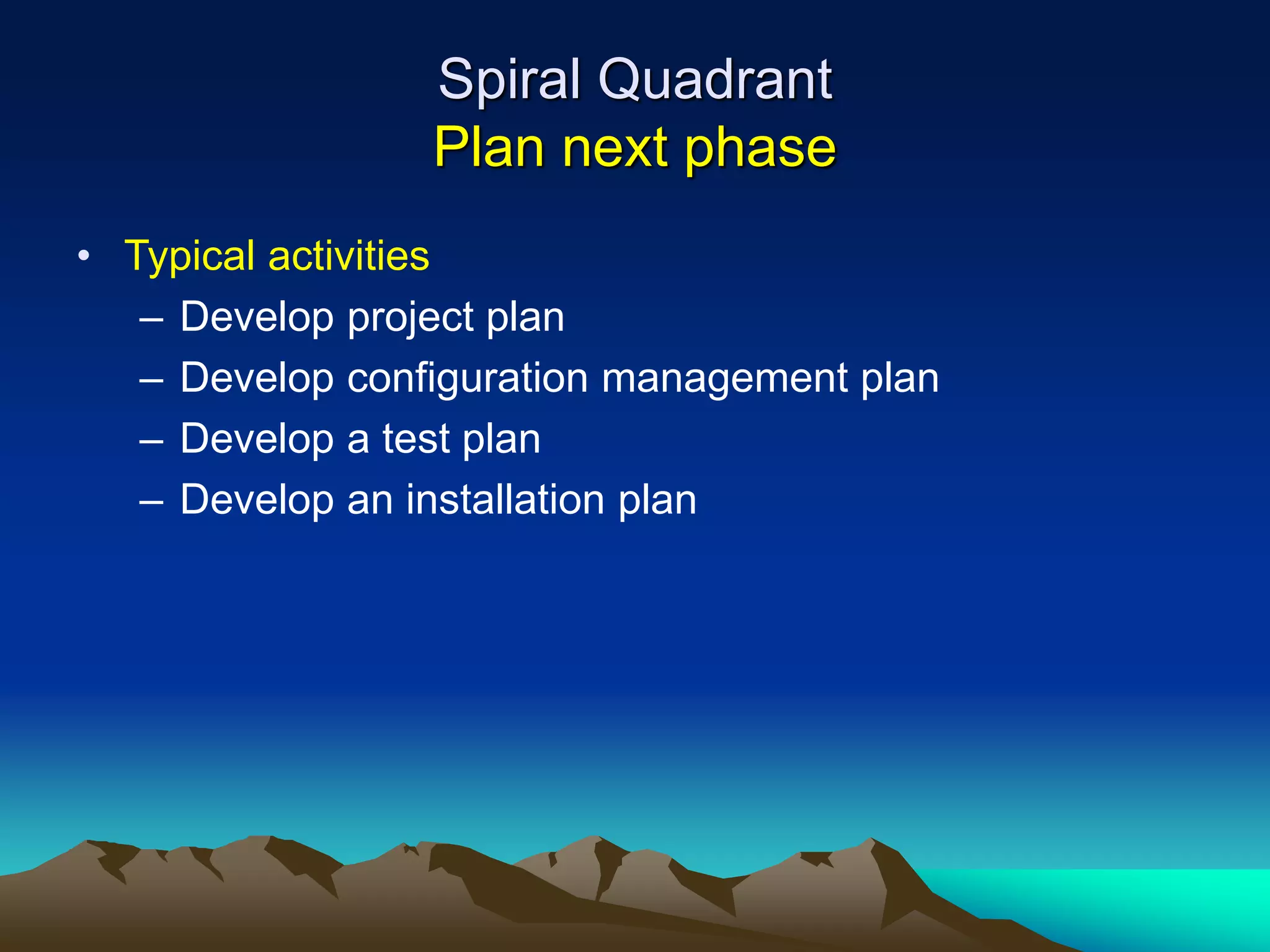 Spiral Quadrant
Plan next phase

• Typical activities
– Develop project plan
– Develop configuration management plan
– Develop a test plan
– Develop an installation plan